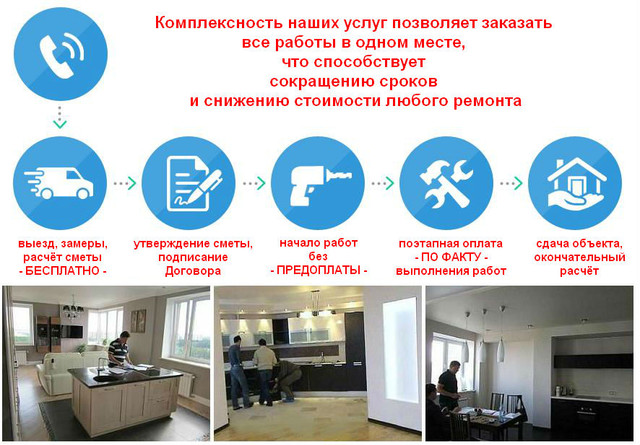 Комплексность наших услуг позволяет заказать все работы в одном месте, что способствует сокращению сроков и снижению стоимости любого ремонта

выезд, замеры, расчёт сметы - БЕСПЛАТНО -

утверждение сметы, подписание Договора

начало работ без - ПРЕДОПЛАТЫ -

поэтапная оплата - ПО ФАКТУ - выполнения работ

сдача объекта, окончательный расчёт